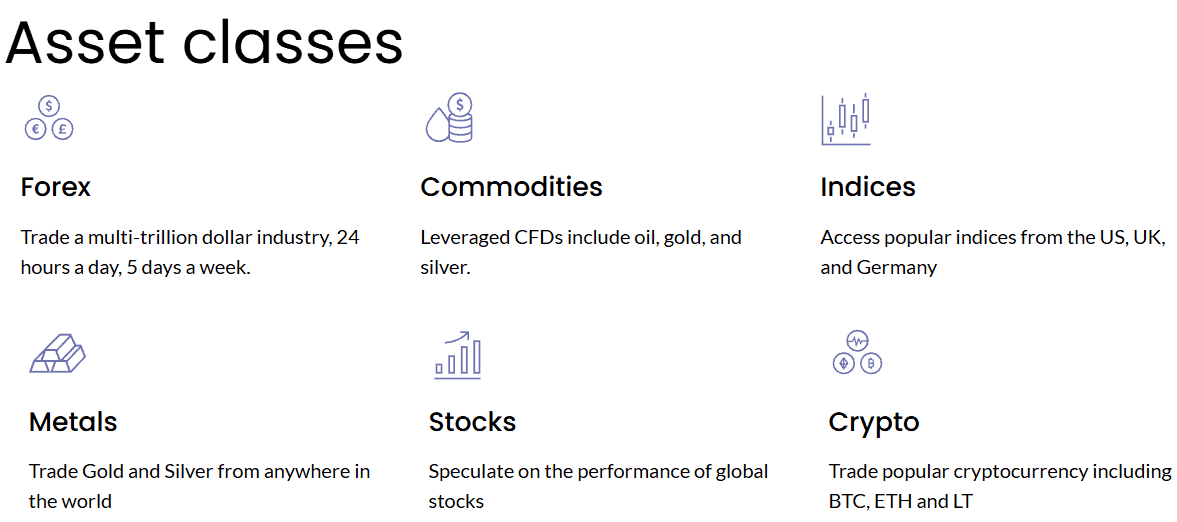 Asset classes

Forex

Trade a multi-trillion dollar industry, 24 hours a day, 5 days a week.

Commodities

Leveraged CFDs include oil, gold, and silver.

Indices

Access popular indices from the US, UK, and Germany

Metals

Trade Gold and Silver from anywhere in the world

Stocks

Speculate on the performance of global stocks

Crypto

Trade popular cryptocurrency including BTC, ETH and LT